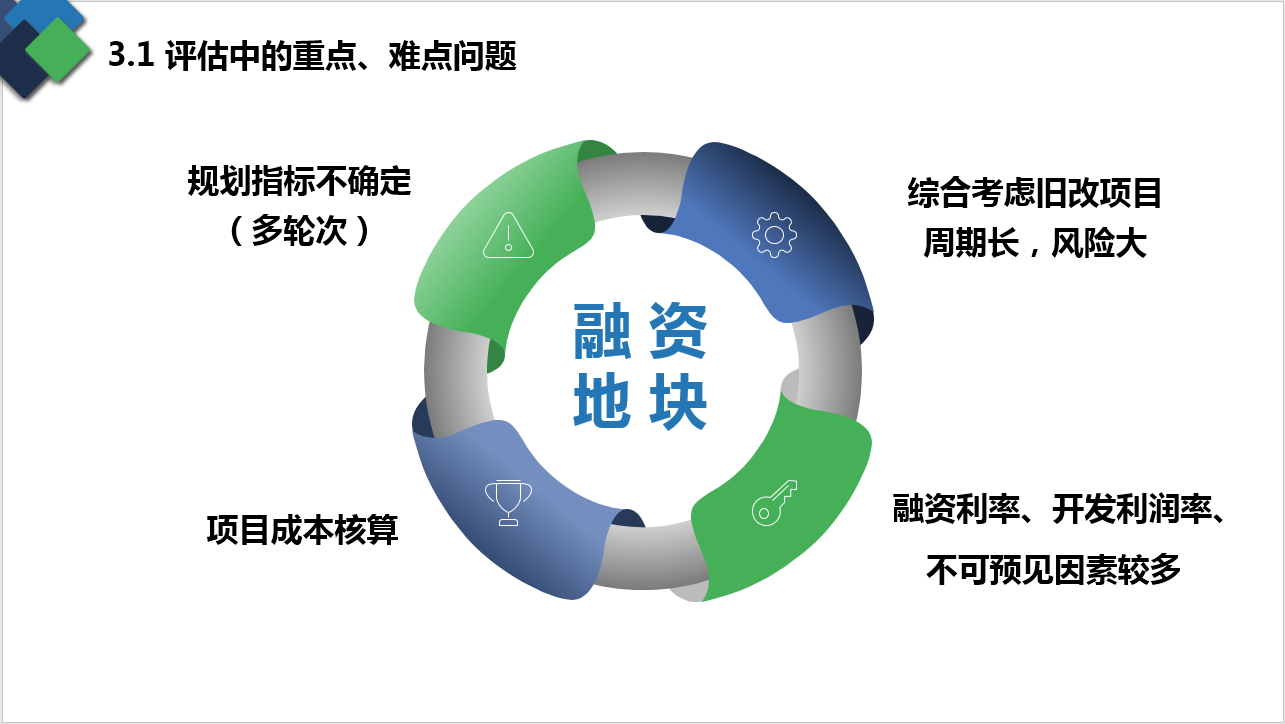 3.1 评估中的重点、难点问题

规划指标不确定
（多轮次）

综合考虑旧改项目
周期长，风险大

融资
地块

项目成本核算

融资利率、开发利润率、
不可预见因素较多